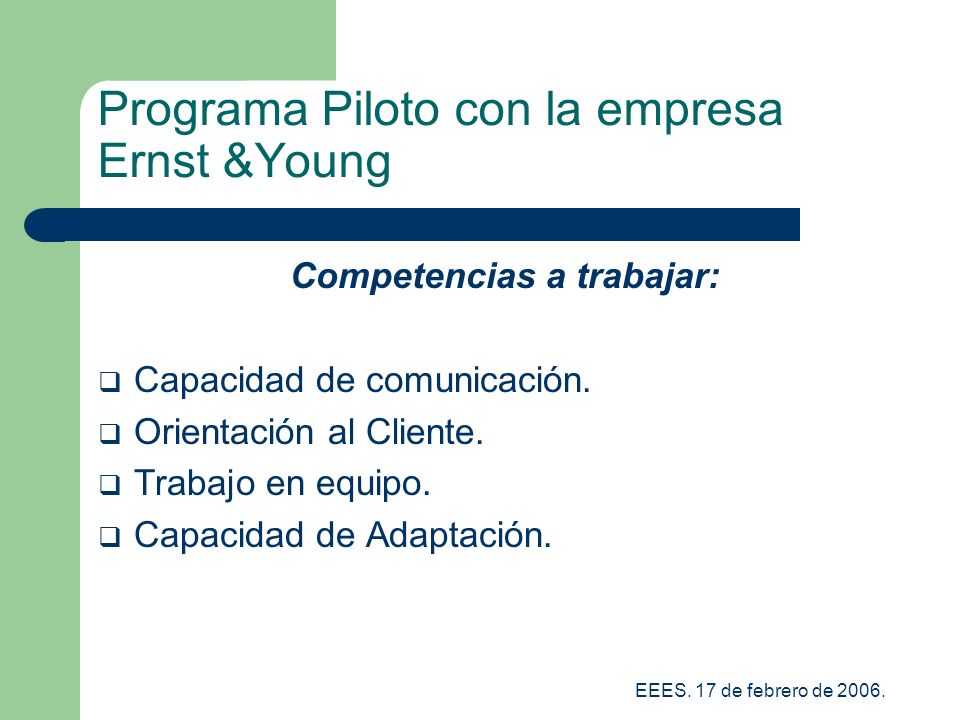 Programa Piloto con la empresa Ernst &Young

Competencias a trabajar:

❑ Capacidad de comunicación.
❑ Orientación al Cliente.
❑ Trabajo en equipo.
❑ Capacidad de Adaptación.

EEES. 17 de febrero de 2006.